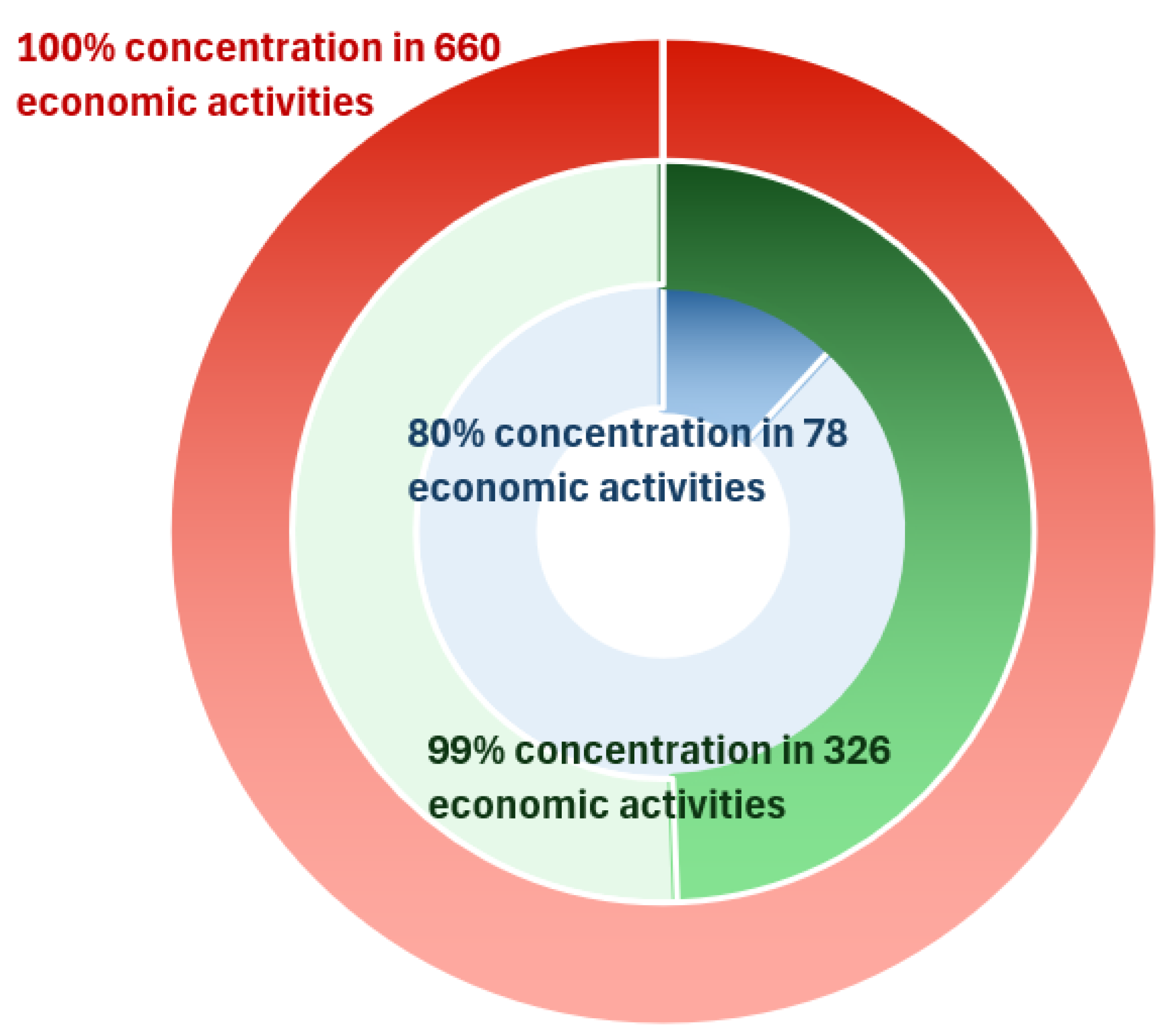 100% concentration in 660 economic activities

80% concentration in 78 economic activities

99% concentration in 326 economic activities